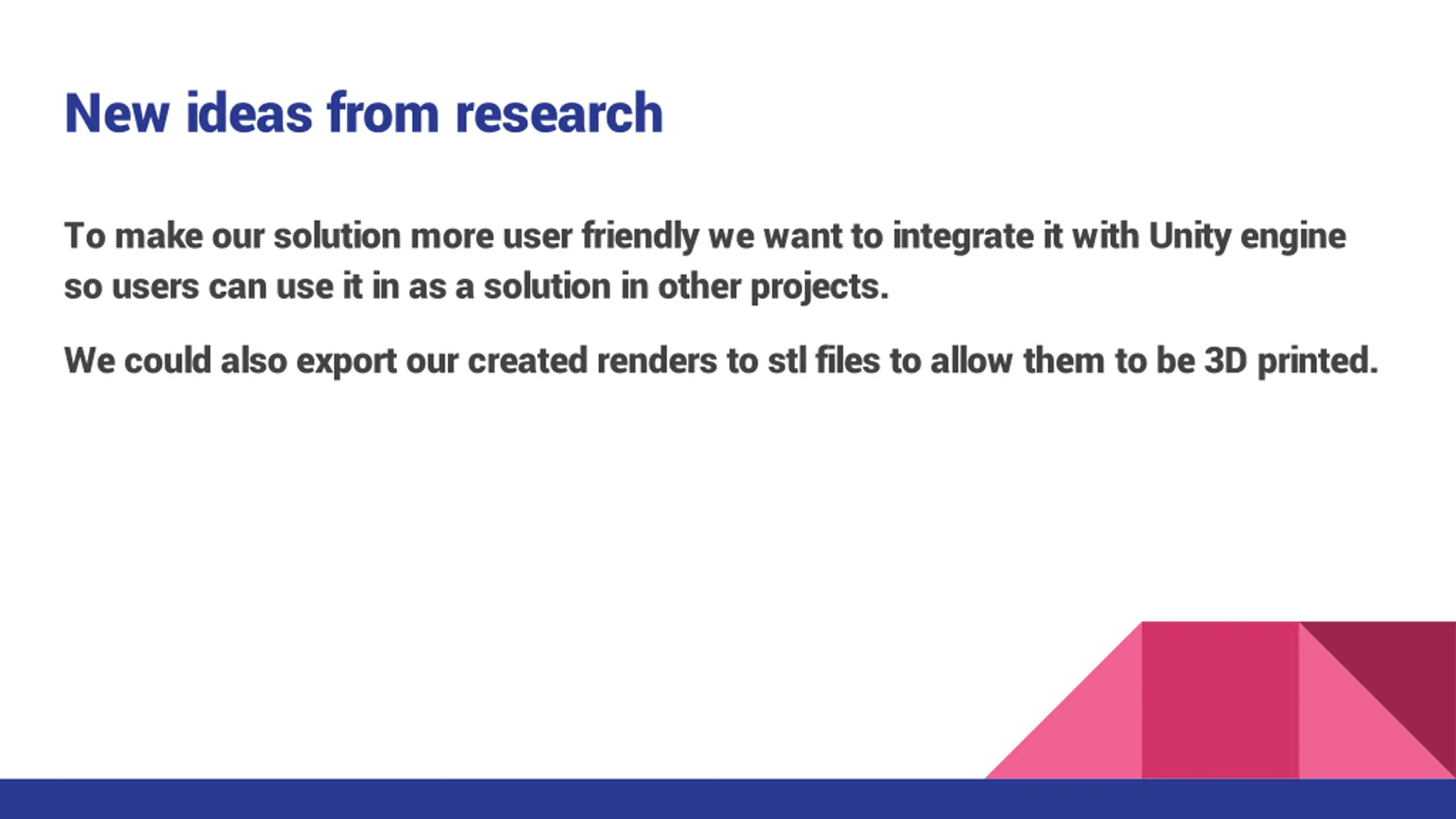 New ideas from research

To make our solution more user friendly we want to integrate it with Unity engine so users can use it in as a solution in other projects.

We could also export our created renders to stl files to allow them to be 3D printed.